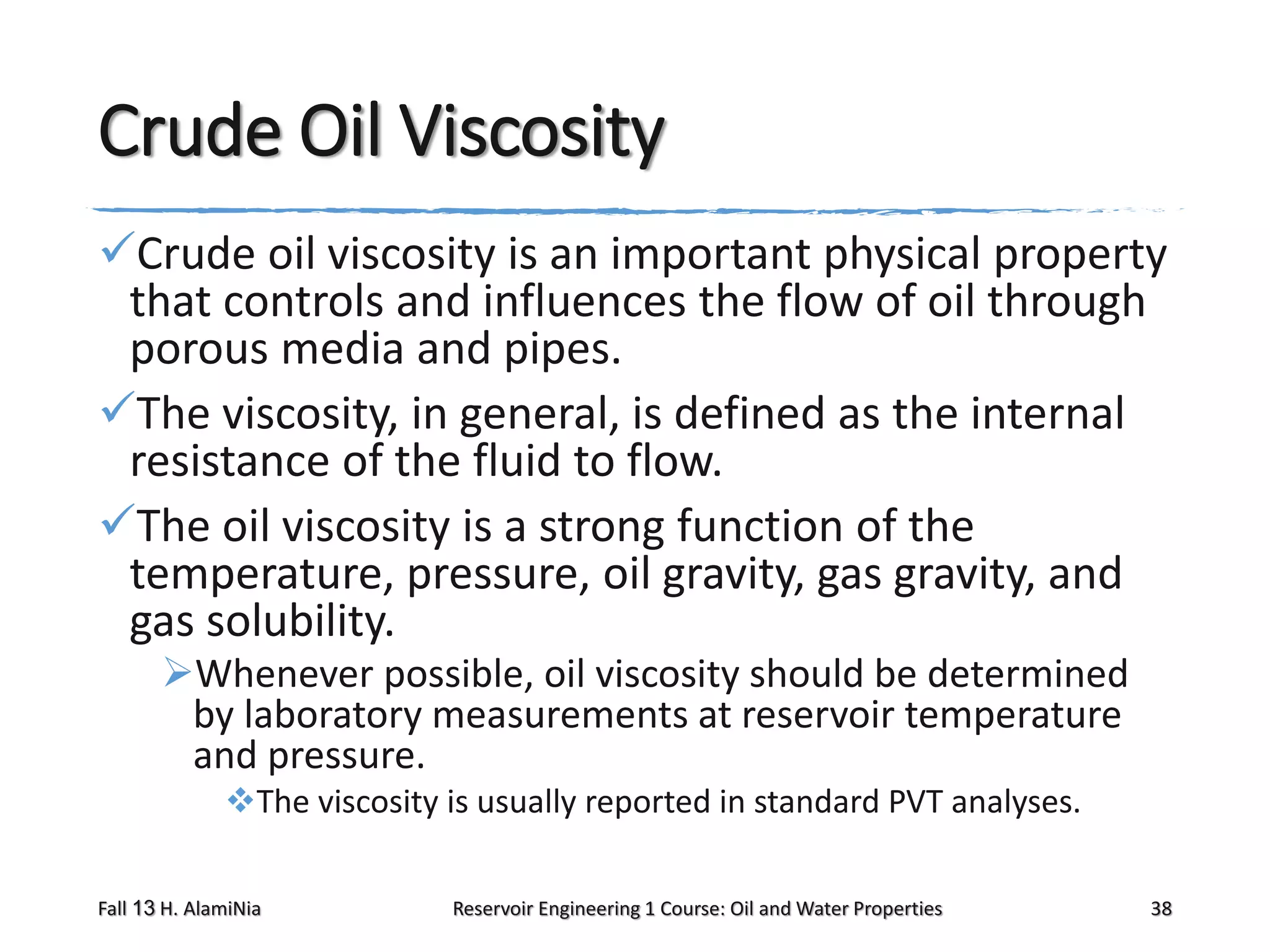 Crude Oil Viscosity

✓Crude oil viscosity is an important physical property that controls and influences the flow of oil through porous media and pipes.

✓The viscosity, in general, is defined as the internal resistance of the fluid to flow.

✓The oil viscosity is a strong function of the temperature, pressure, oil gravity, gas gravity, and gas solubility.

➢Whenever possible, oil viscosity should be determined by laboratory measurements at reservoir temperature and pressure.

❖The viscosity is usually reported in standard PVT analyses.

Fall 13 H. AlamiNia

Reservoir Engineering 1 Course: Oil and Water Properties

38